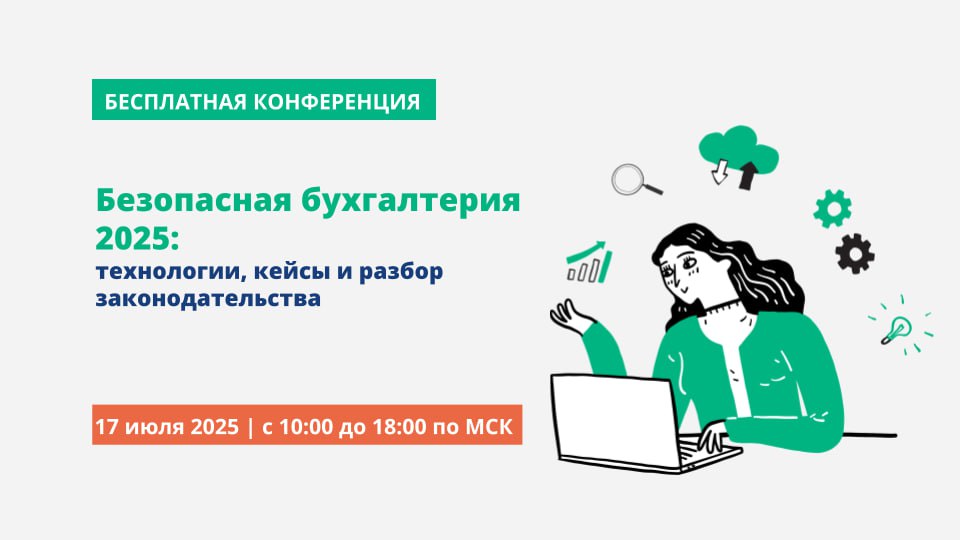 БЕСПЛАТНАЯ КОНФЕРЕНЦИЯ

Безопасная бухгалтерия 2025:

технологии, кейсы и разбор законодательства

17 июля 2025 | с 10:00 до 18:00 по МСК